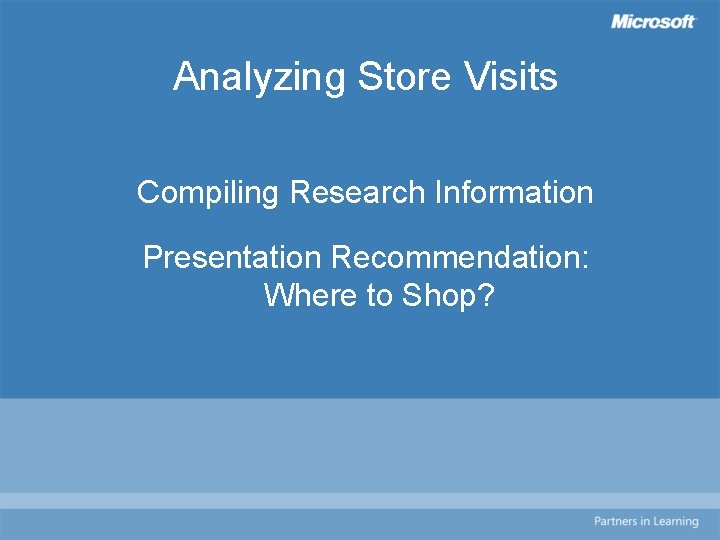 Microsoft

Analyzing Store Visits

Compiling Research Information

Presentation Recommendation: Where to Shop?

Partners in Learning